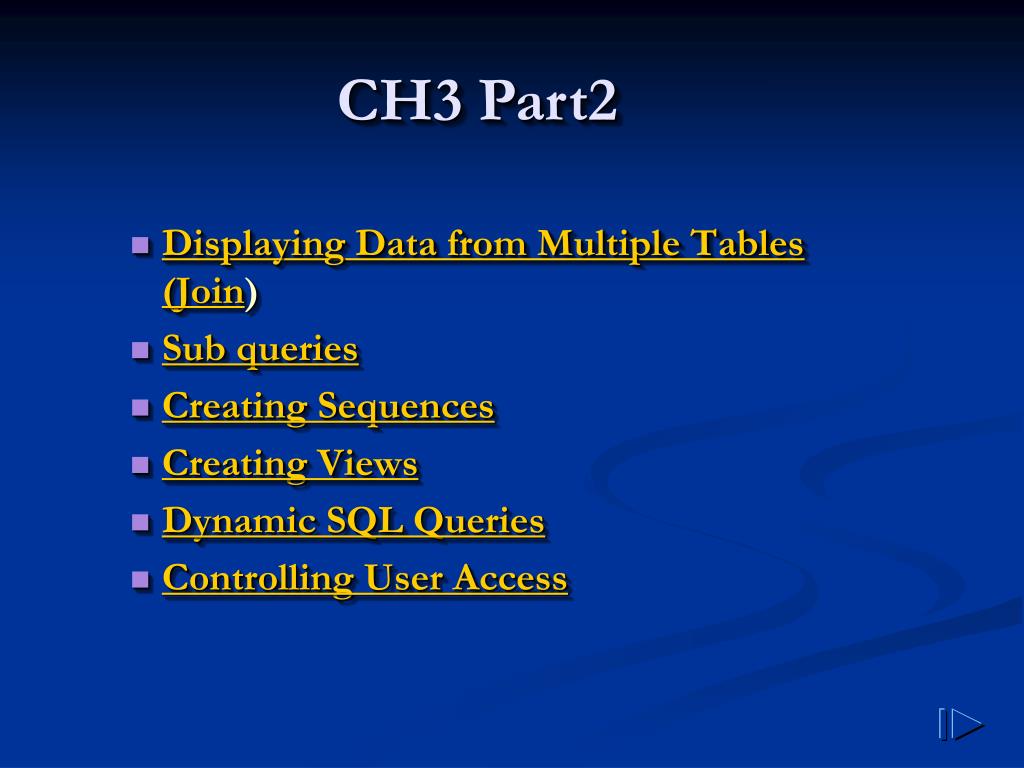 CH3 Part2

- Displaying Data from Multiple Tables (Join)
- Sub queries
- Creating Sequences
- Creating Views
- Dynamic SQL Queries
- Controlling User Access